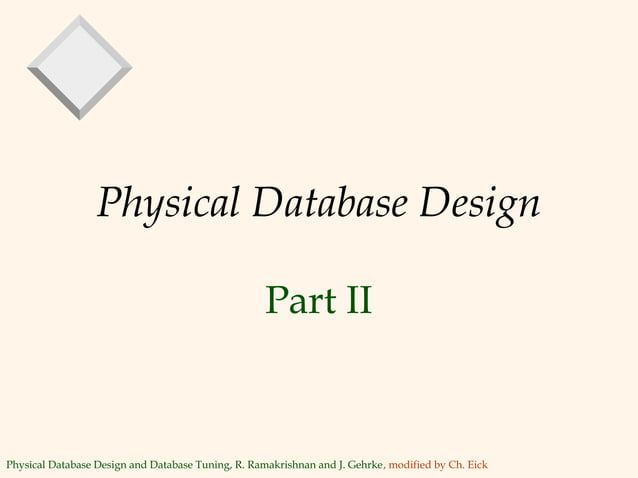 Physical Database Design

Part II

Physical Database Design and Database Tuning, R. Ramakrishnan and J. Gehrke, modified by Ch. Eick